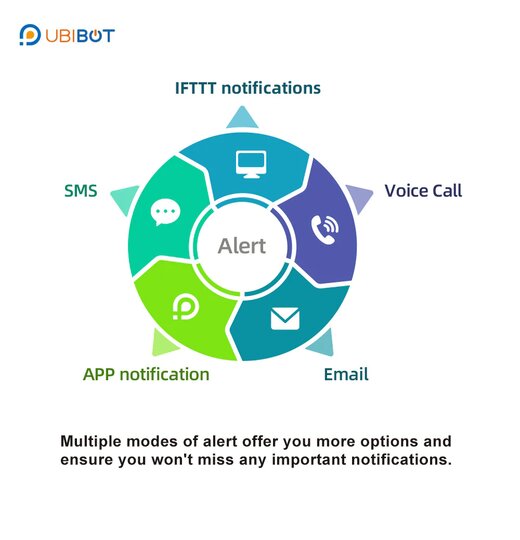 UBIBOT

IFTTT notifications

SMS

Voice Call

Alert

APP notification

Email

Multiple modes of alert offer you more options and ensure you won't miss any important notifications.